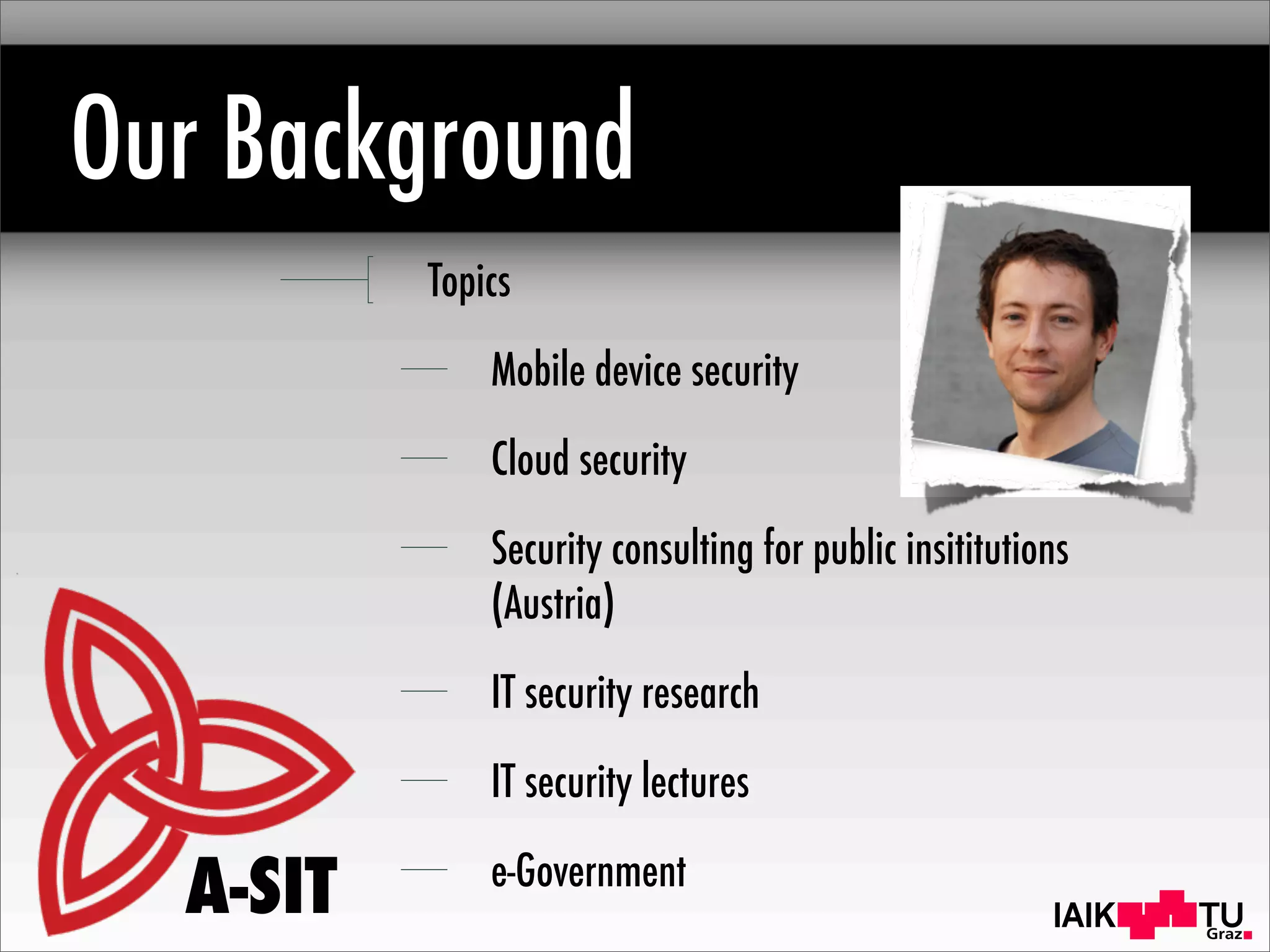 Our Background

Topics

Mobile device security

Cloud security

Security consulting for public insititutions (Austria)

IT security research

IT security lectures

e-Government

A-SIT

IAIK TU Graz